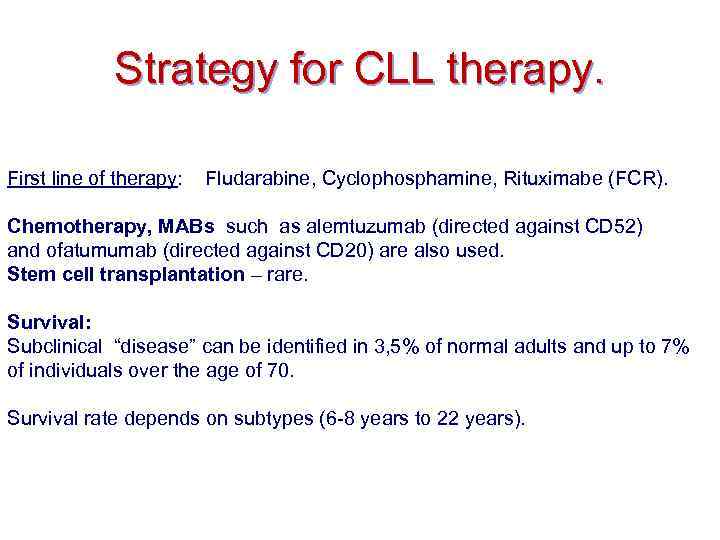 Strategy for CLL therapy.

First line of therapy: Fludarabine, Cyclophosphamine, Rituximabe (FCR).

Chemotherapy, MABs such as alemtuzumab (directed against CD52) and ofatumumab (directed against CD20) are also used.
Stem cell transplantation – rare.

Survival:
Subclinical "disease" can be identified in 3,5% of normal adults and up to 7% of individuals over the age of 70.

Survival rate depends on subtypes (6-8 years to 22 years).